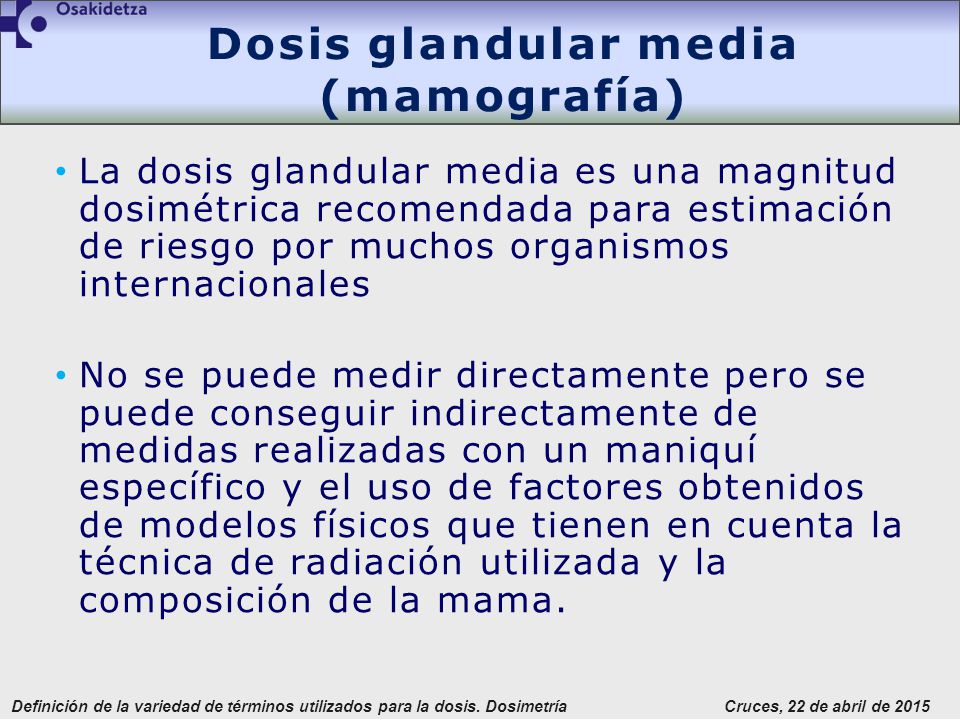 Osakidetza

Dosis glandular media (mamografía)

• La dosis glandular media es una magnitud dosimétrica recomendada para estimación de riesgo por muchos organismos internacionales

• No se puede medir directamente pero se puede conseguir indirectamente de medidas realizadas con un maniquí específico y el uso de factores obtenidos de modelos físicos que tienen en cuenta la técnica de radiación utilizada y la composición de la mama.

Definición de la variedad de términos utilizados para la dosis. Dosimetría

Cruces, 22 de abril de 2015